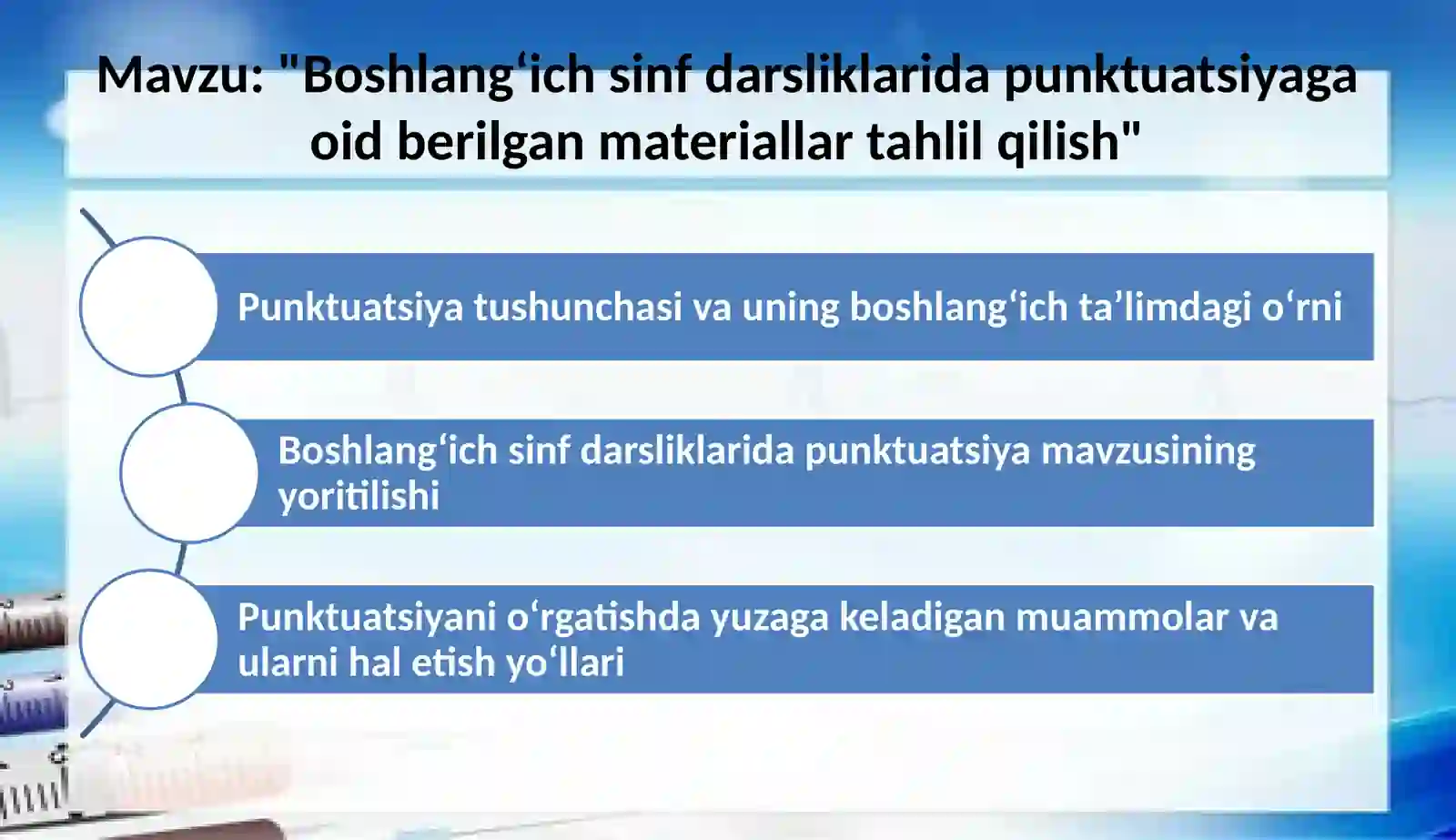 Mavzu: "Boshlang‘ich sinf darsliklarida punktuatsiyaga oid berilgan materiallar tahlil qilish"

Punktuatsiya tushunchasi va uning boshlang‘ich ta’limdagi o‘rni

Boshlang‘ich sinf darsliklarida punktuatsiya mavzusining yoritilishi

Punktuatsiyani o‘rgatishda yuzaga keladigan muammolar va ularni hal etish yo‘llari